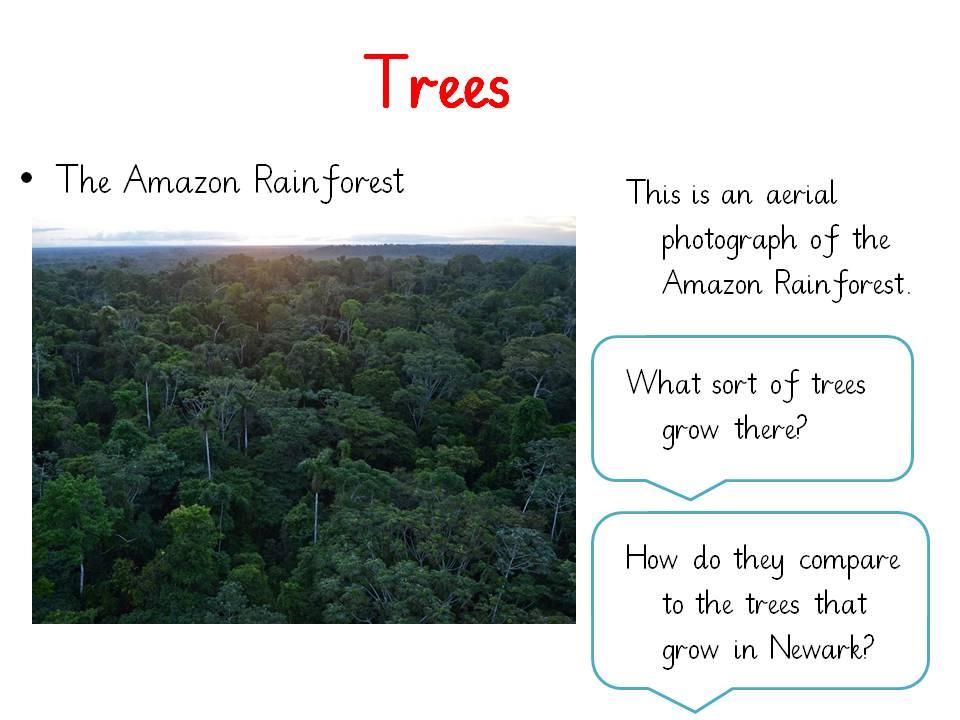 Trees

• The Amazon Rainforest

This is an aerial photograph of the Amazon Rainforest.

What sort of trees grow there?

How do they compare to the trees that grow in Newark?